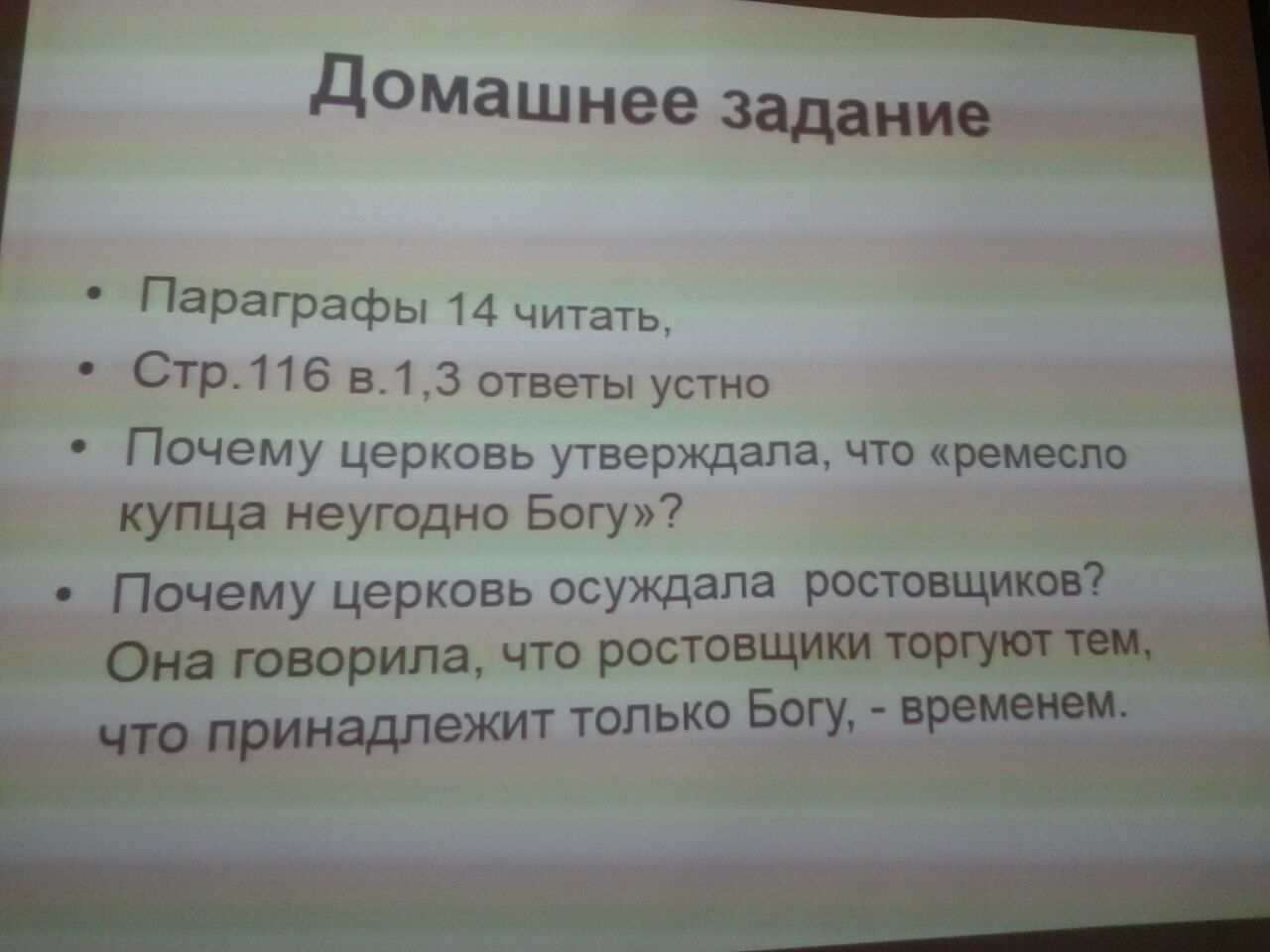 Домашнее задание

• Параграфы 14 читать,
• Стр.116 в.1,3 ответы устно
• Почему церковь утверждала, что «ремесло купца неугодно Богу»?
• Почему церковь осуждала ростовщиков? Она говорила, что ростовщики торгуют тем, что принадлежит только Богу, - временем.